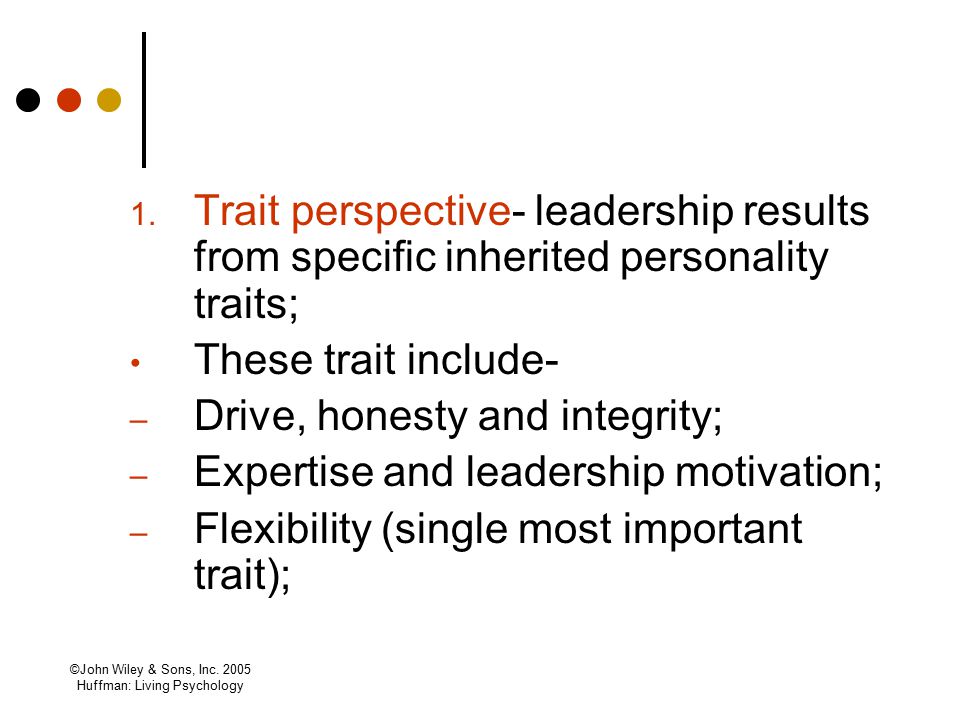 1. Trait perspective- leadership results from specific inherited personality traits;

• These trait include-

– Drive, honesty and integrity;

– Expertise and leadership motivation;

– Flexibility (single most important trait);

©John Wiley & Sons, Inc. 2005
Huffman: Living Psychology